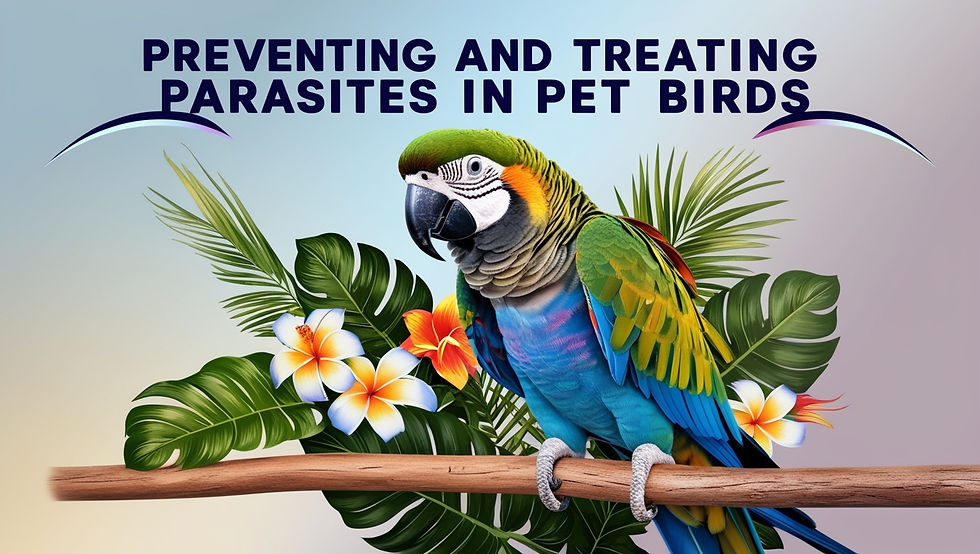 PREVENTING AND TREATING PARASITES IN PET BIRDS